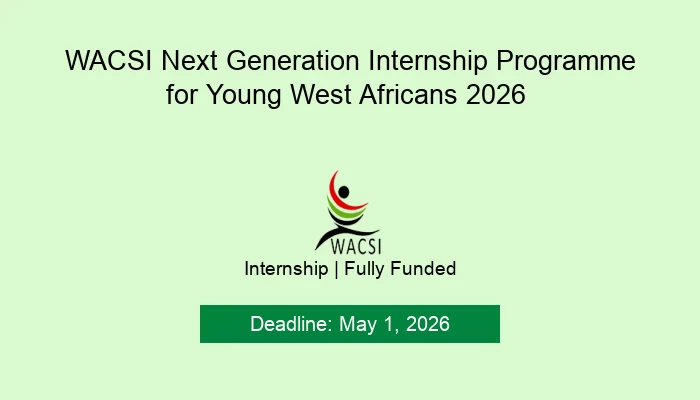 WACSI Next Generation Internship Programme for Young West Africans 2026

WACSI

Internship | Fully Funded

Deadline: May 1, 2026